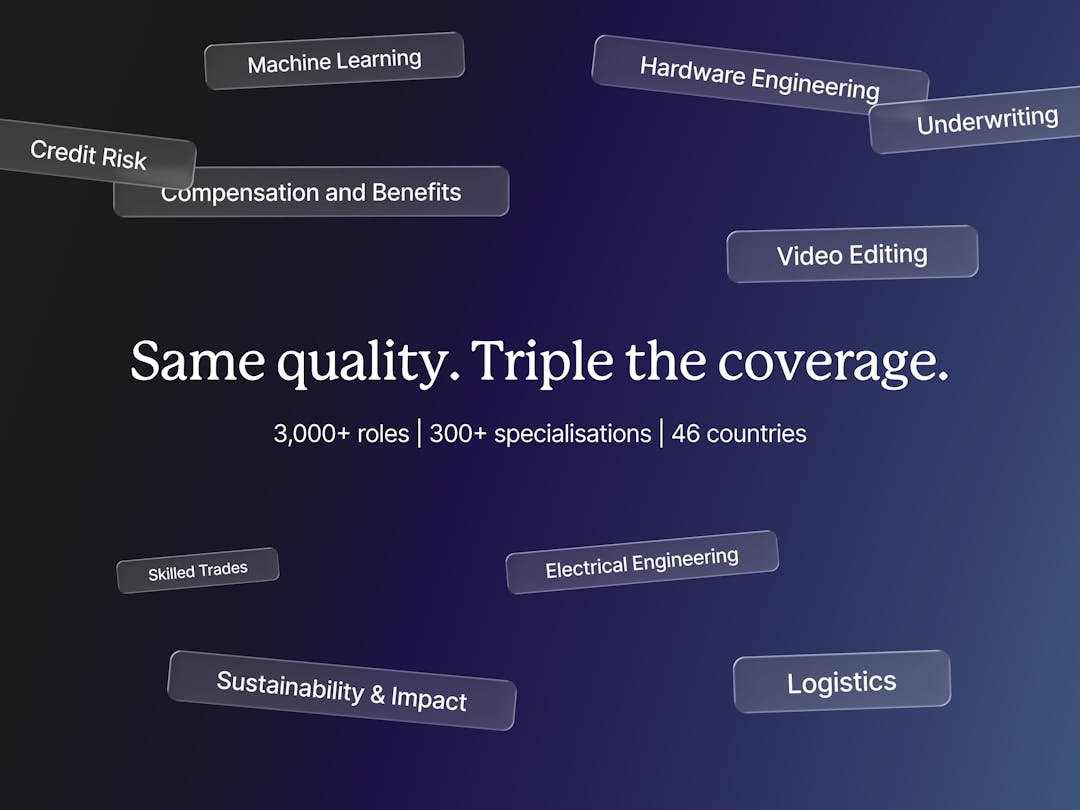 Machine Learning

Hardware Engineering

Underwriting

Credit Risk

Compensation and Benefits

Video Editing

Same quality. Triple the coverage.

3,000+ roles | 300+ specialisations | 46 countries

Skilled Trades

Electrical Engineering

Sustainability & Impact

Logistics